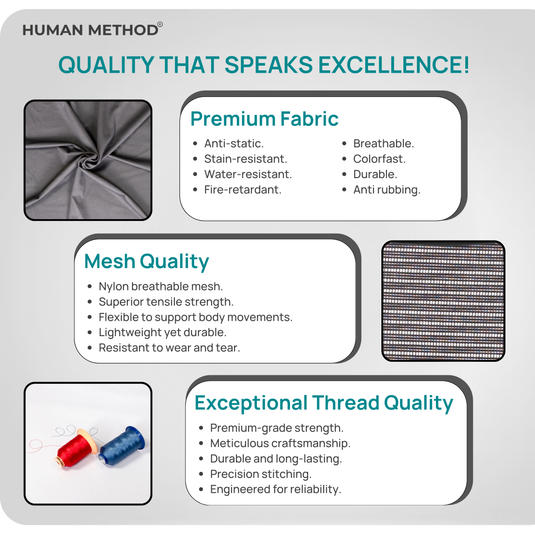 HUMAN METHOD®

QUALITY THAT SPEAKS EXCELLENCE!

Premium Fabric

- Anti-static.
- Stain-resistant.
- Water-resistant.
- Fire-retardant.

- Breathable.
- Colorfast.
- Durable.
- Anti rubbing.

Mesh Quality

- Nylon breathable mesh.
- Superior tensile strength.
- Flexible to support body movements.
- Lightweight yet durable.
- Resistant to wear and tear.

Exceptional Thread Quality

- Premium-grade strength.
- Meticulous craftsmanship.
- Durable and long-lasting.
- Precision stitching.
- Engineered for reliability.